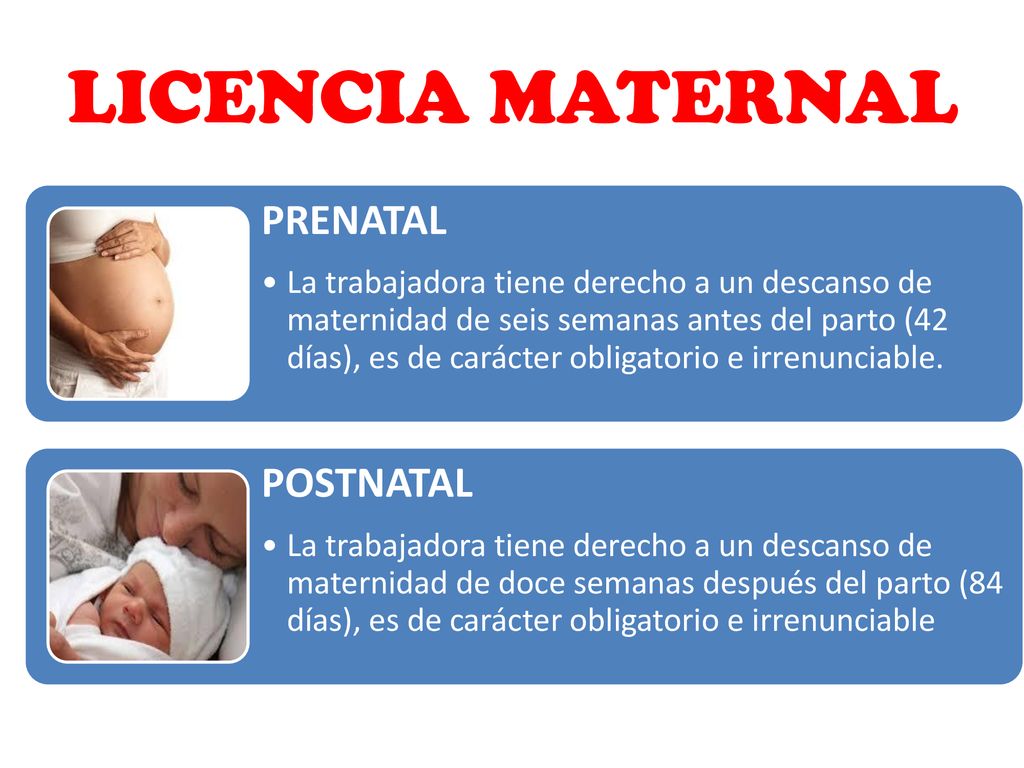 LICENCIA MATERNAL

PRENATAL

• La trabajadora tiene derecho a un descanso de maternidad de seis semanas antes del parto (42 días), es de carácter obligatorio e irrenunciable.

POSTNATAL

• La trabajadora tiene derecho a un descanso de maternidad de doce semanas después del parto (84 días), es de carácter obligatorio e irrenunciable